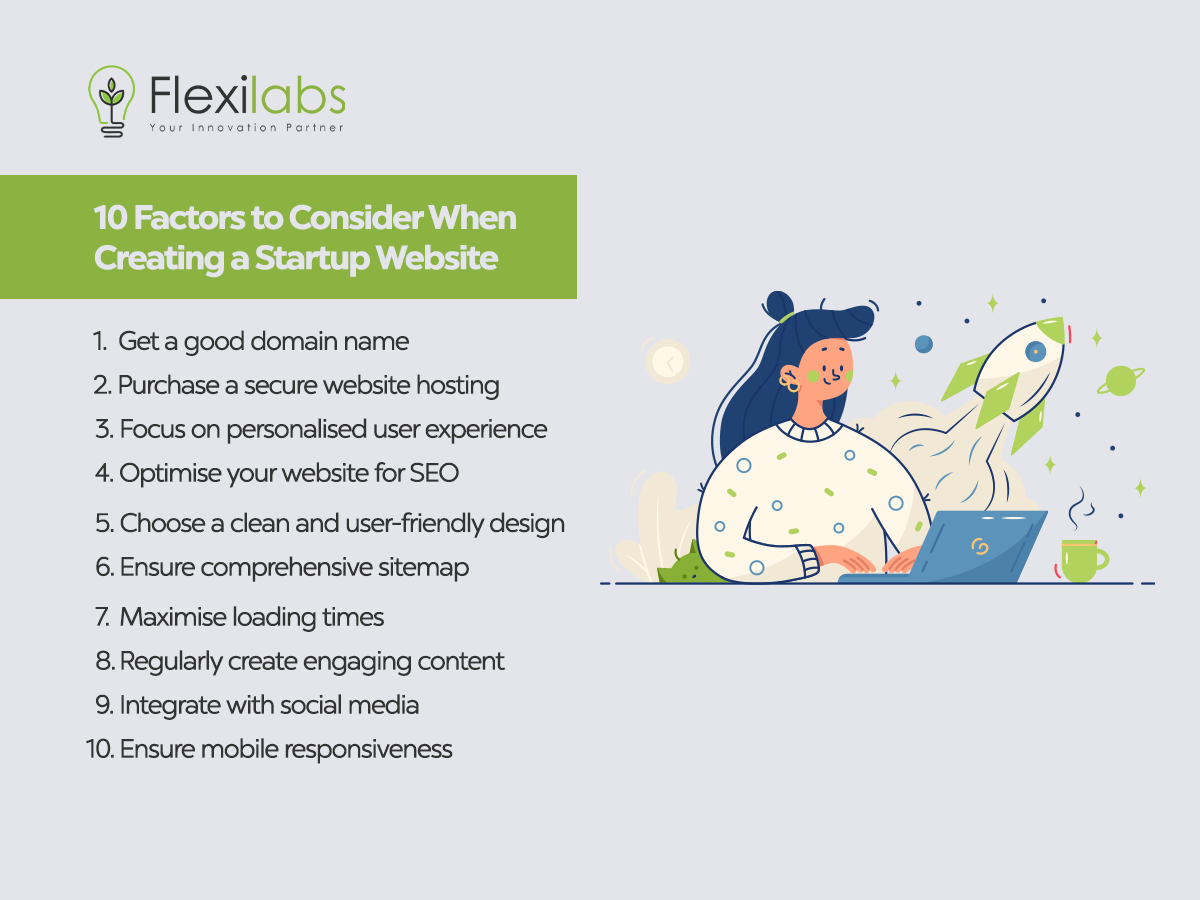 Flexilabs
Your Innovation Partner

10 Factors to Consider When Creating a Startup Website

1. Get a good domain name
2. Purchase a secure website hosting
3. Focus on personalised user experience
4. Optimise your website for SEO
5. Choose a clean and user-friendly design
6. Ensure comprehensive sitemap
7. Maximise loading times
8. Regularly create engaging content
9. Integrate with social media
10. Ensure mobile responsiveness